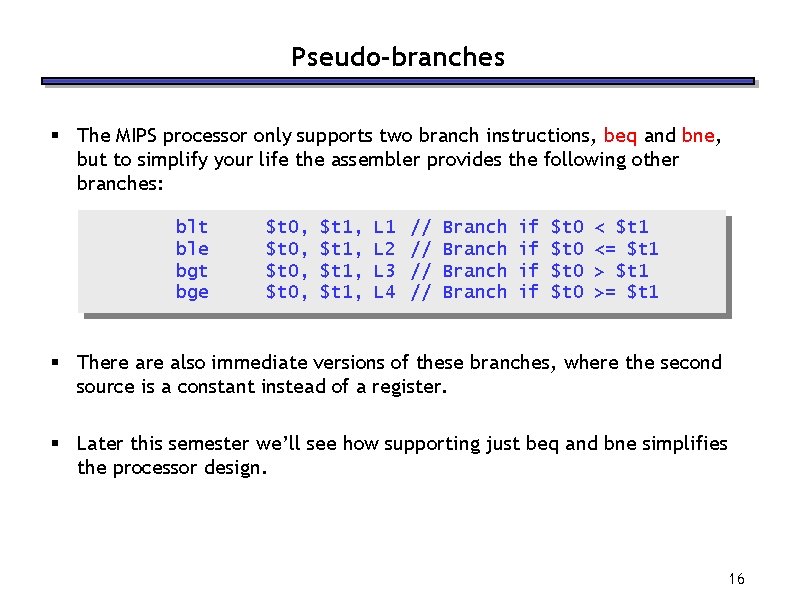 Pseudo-branches

▪ The MIPS processor only supports two branch instructions, beq and bne, but to simplify your life the assembler provides the following other branches:

blt $t0, $t1, L1 // Branch if $t0 < $t1
ble $t0, $t1, L2 // Branch if $t0 <= $t1
bgt $t0, $t1, L3 // Branch if $t0 > $t1
bge $t0, $t1, L4 // Branch if $t0 >= $t1

▪ There are also immediate versions of these branches, where the second source is a constant instead of a register.

▪ Later this semester we'll see how supporting just beq and bne simplifies the processor design.

16